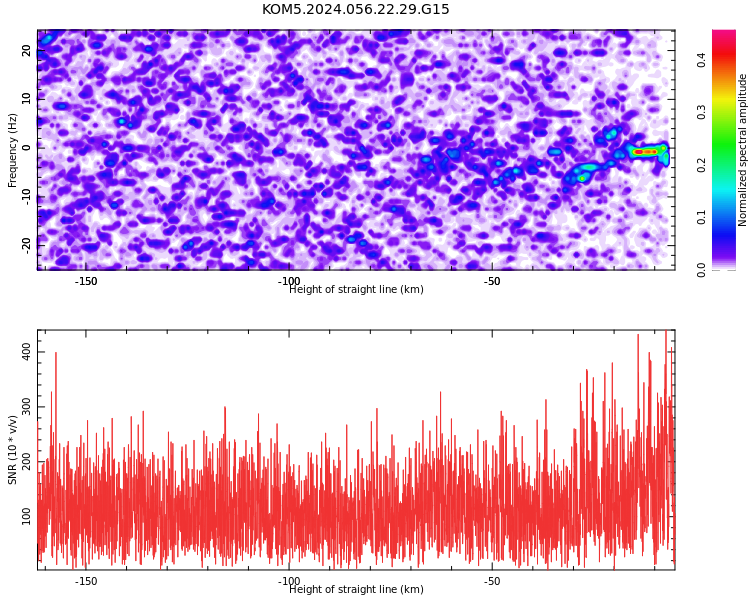 KOM5.2024.056.22.29.G15

Frequency (Hz)
20
10
0
-10
-20
-150
-100
-50
Height of straight line (km)

Normalized spectral amplitude
0.4
0.3
0.2
0.1
0.0

SNR (10 * v/v)
400
300
200
100
-150
-100
-50
Height of straight line (km)